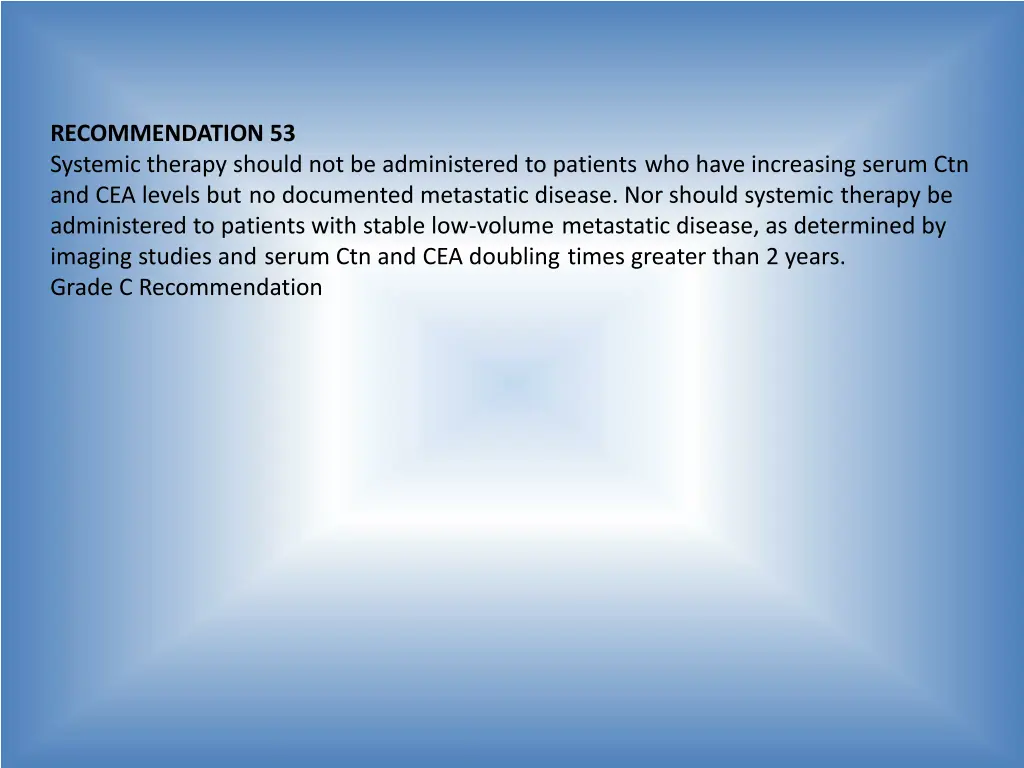 RECOMMENDATION 53
Systemic therapy should not be administered to patients who have increasing serum Ctn and CEA levels but no documented metastatic disease. Nor should systemic therapy be administered to patients with stable low-volume metastatic disease, as determined by imaging studies and serum Ctn and CEA doubling times greater than 2 years.
Grade C Recommendation